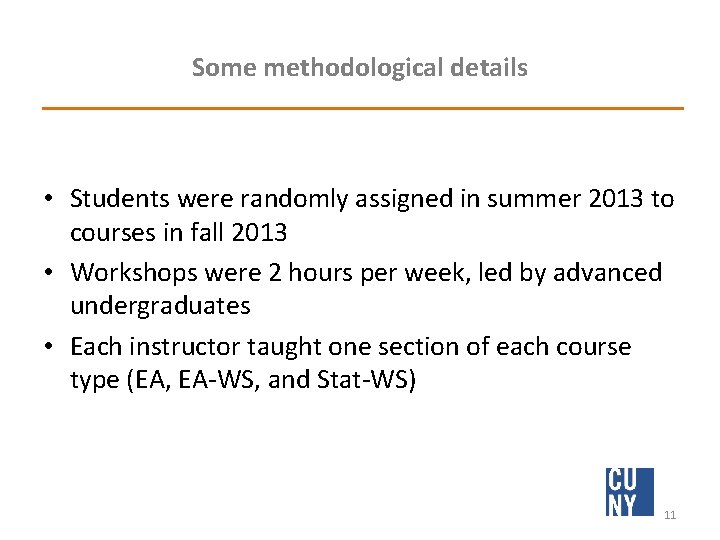 Some methodological details

• Students were randomly assigned in summer 2013 to courses in fall 2013
• Workshops were 2 hours per week, led by advanced undergraduates
• Each instructor taught one section of each course type (EA, EA-WS, and Stat-WS)

CU NY

11